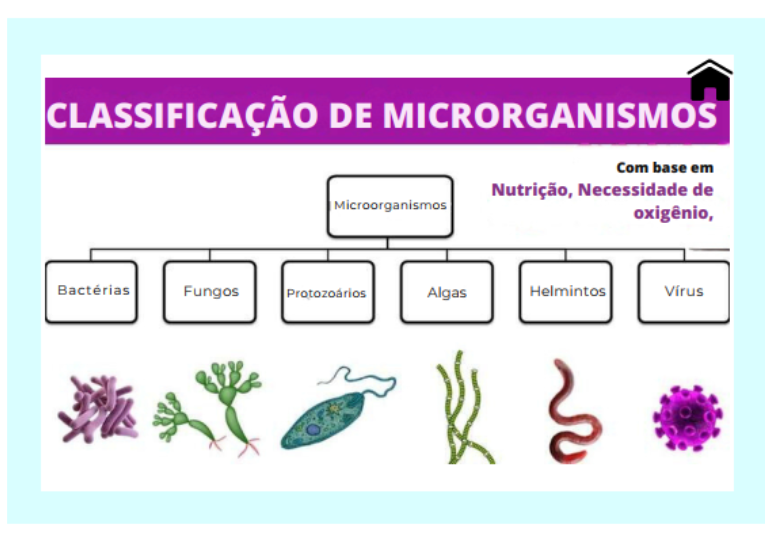 CLASSIFICAÇÃO DE MICRORGANISMOS

Com base em
Nutrição, Necessidade de oxigênio,

Microorganismos

Bactérias

Fungos

Protozoários

Algas

Helmintos

Vírus